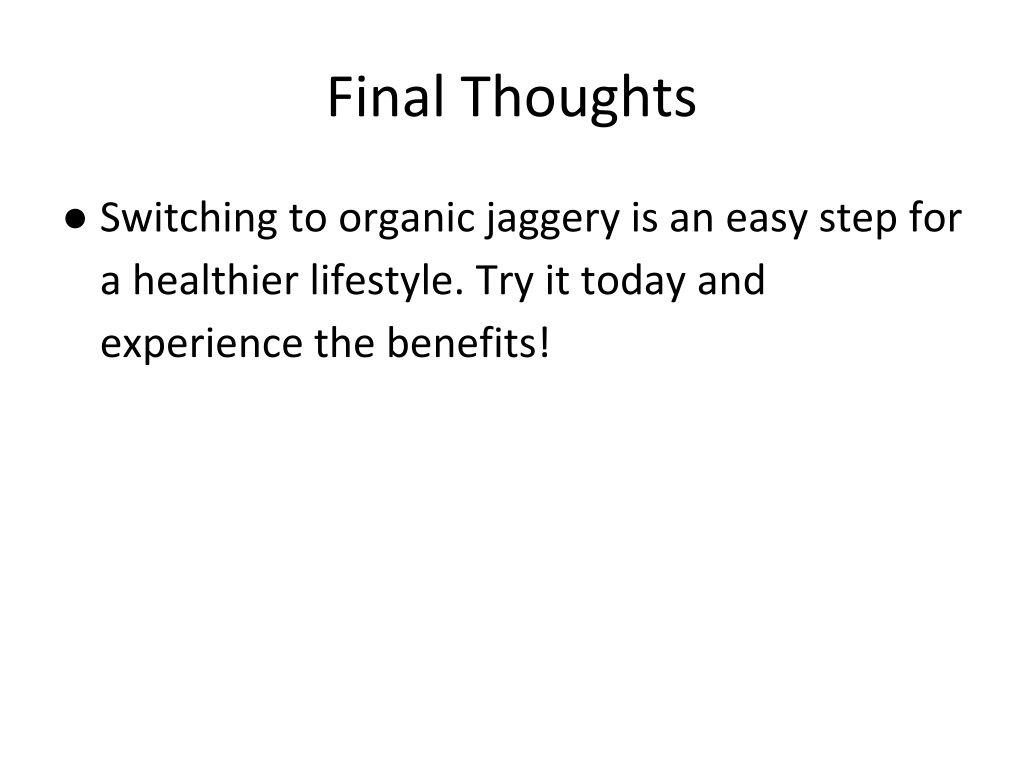 Final Thoughts

● Switching to organic jaggery is an easy step for a healthier lifestyle. Try it today and experience the benefits!